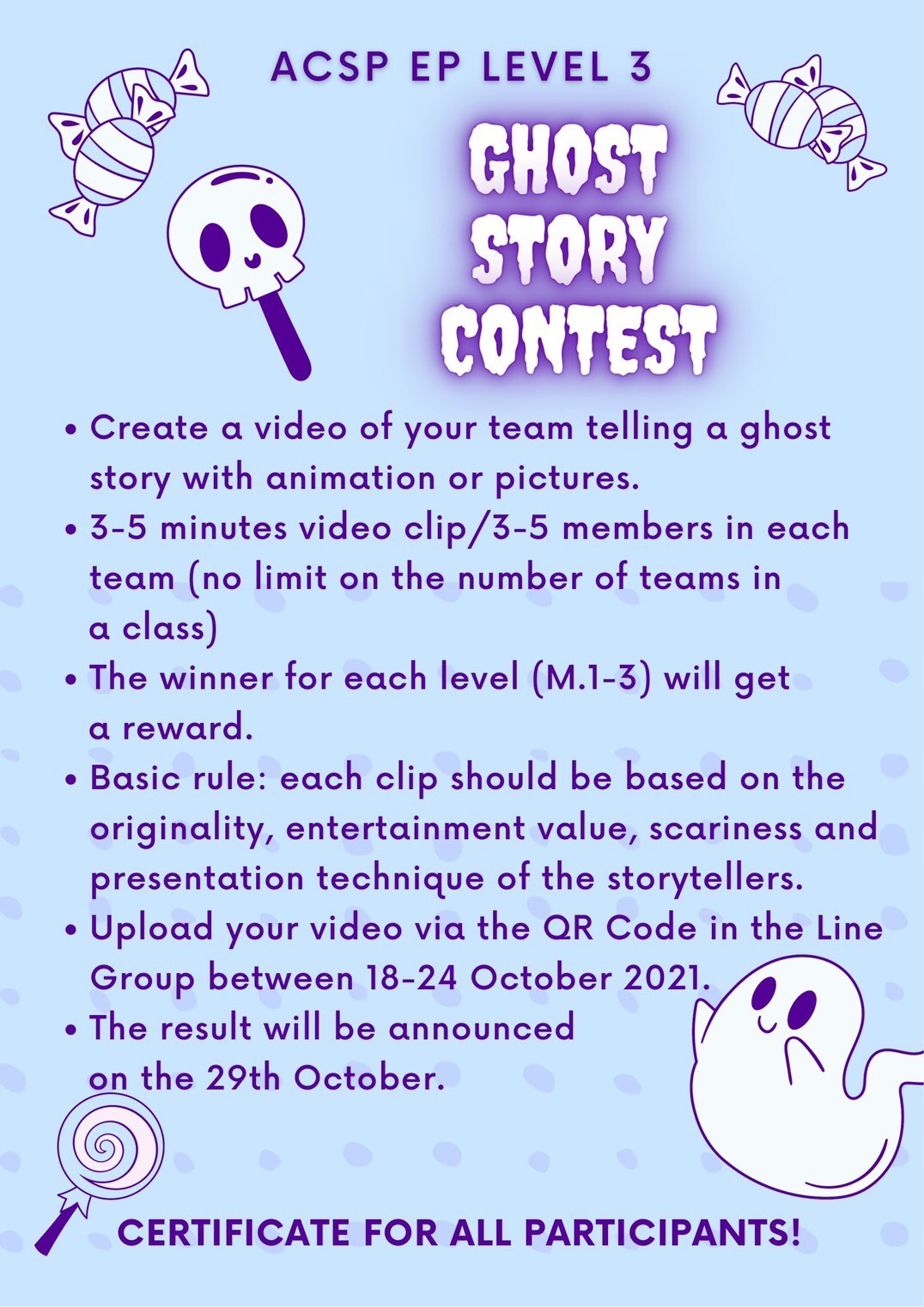 ACSP EP LEVEL 3

GHOST STORY CONTEST

• Create a video of your team telling a ghost story with animation or pictures.
• 3-5 minutes video clip/3-5 members in each team (no limit on the number of teams in a class)
• The winner for each level (M.1-3) will get a reward.
• Basic rule: each clip should be based on the originality, entertainment value, scariness and presentation technique of the storytellers.
• Upload your video via the QR Code in the Line Group between 18-24 October 2021.
• The result will be announced on the 29th October.

CERTIFICATE FOR ALL PARTICIPANTS!